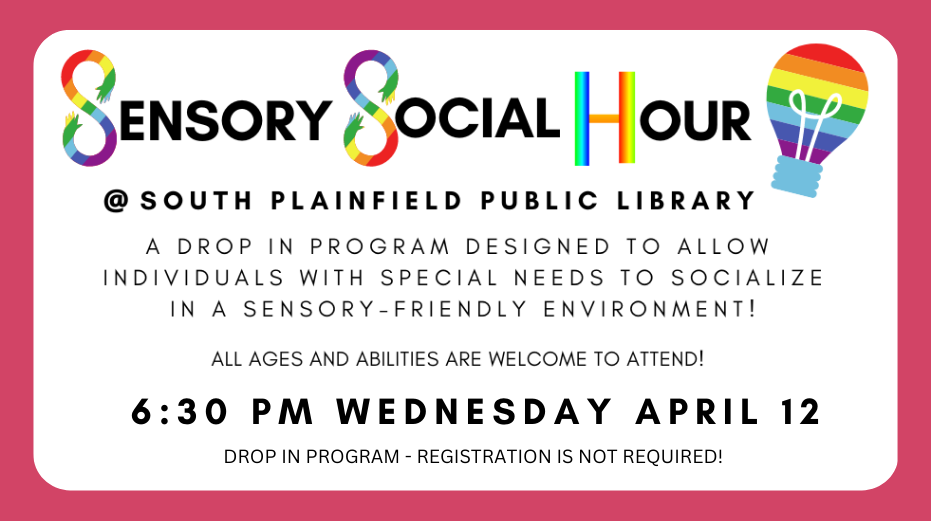 SENSORY SOCIAL HOUR

@ SOUTH PLAINFIELD PUBLIC LIBRARY

A DROP IN PROGRAM DESIGNED TO ALLOW INDIVIDUALS WITH SPECIAL NEEDS TO SOCIALIZE IN A SENSORY-FRIENDLY ENVIRONMENT!

ALL AGES AND ABILITIES ARE WELCOME TO ATTEND!

6:30 PM WEDNESDAY APRIL 12

DROP IN PROGRAM - REGISTRATION IS NOT REQUIRED!